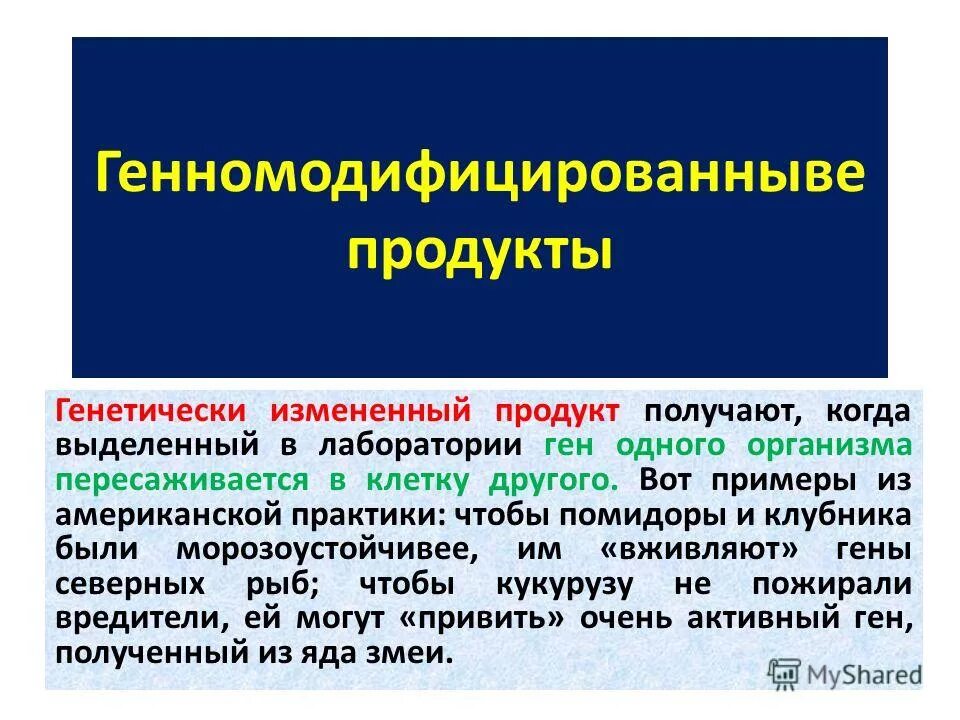 Генномодифицированныве продукты

Генетически измененный продукт получают, когда выделенный в лаборатории ген одного организма пересаживается в клетку другого. Вот примеры из американской практики: чтобы помидоры и клубника были морозоустойчивее, им «вживляют» гены северных рыб; чтобы кукурузу не пожирали вредители, ей могут «привить» очень активный ген, полученный из яда змеи.

MyShared